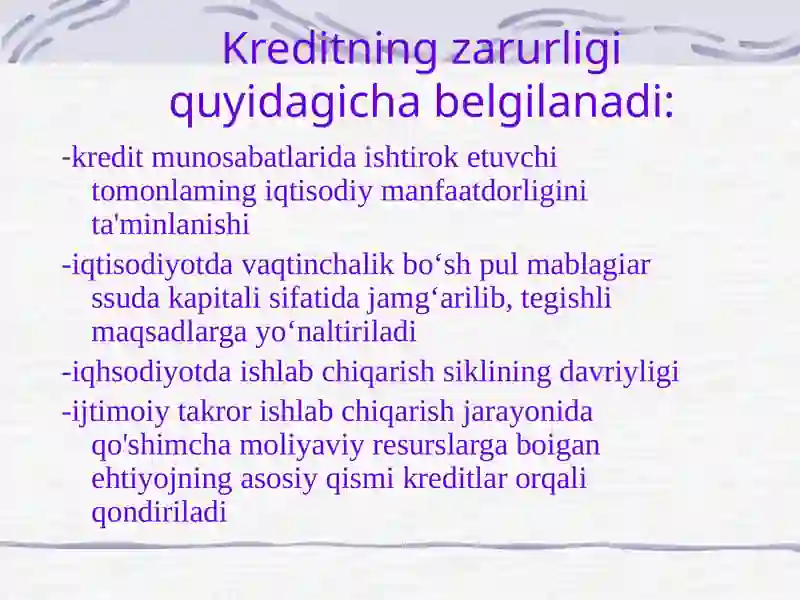 Kreditning zarurligi quyidagicha belgilanadi:

-kredit munosabatlarida ishtirok etuvchi tomonlaming iqtisodiy manfaatdorligini ta'minlanishi

-iqtisodiyotda vaqtinchalik bo‘sh pul mablagiar ssuda kapitali sifatida jamg‘arilib, tegishli maqsadlarga yo‘naltiriladi

-iqhsodiyotda ishlab chiqarish siklining davriyligi

-ijtimoiy takror ishlab chiqarish jarayonida qo'shimcha moliyaviy resurslarga boigan ehtiyojning asosiy qismi kreditlar orqali qondiriladi